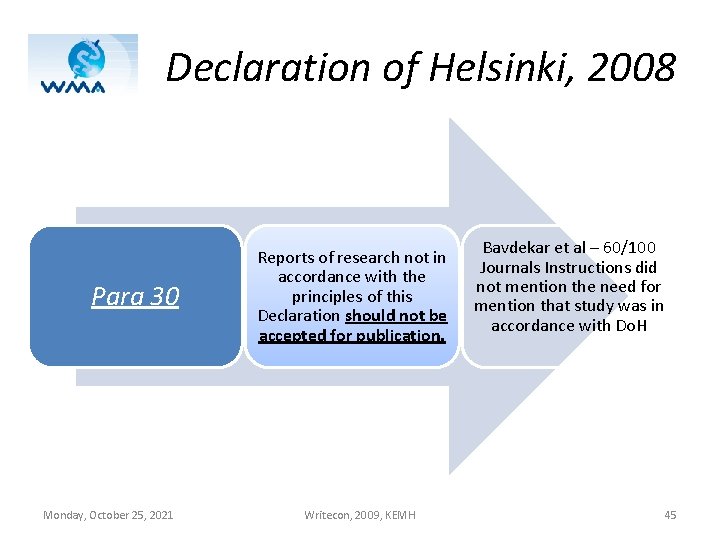 WMA

Declaration of Helsinki, 2008

Para 30

Reports of research not in accordance with the principles of this Declaration should not be accepted for publication.

Bavdekar et al – 60/100 Journals Instructions did not mention the need for mention that study was in accordance with DoH

Monday, October 25, 2021

Writecon, 2009, KEMH

45